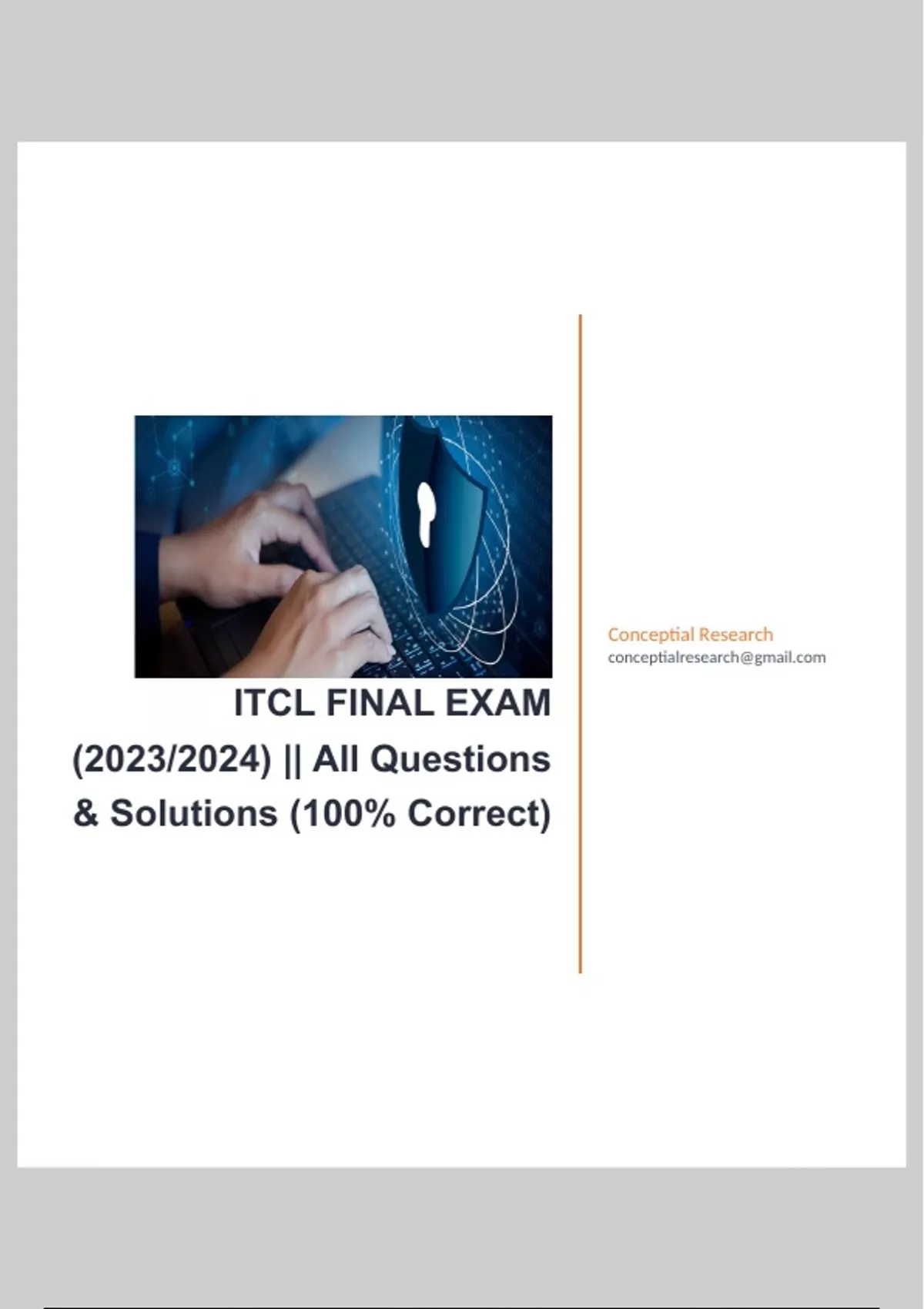 ITCL FINAL EXAM (2023/2024) || All Questions & Solutions (100% Correct)

Conceptial Research
conceptialresearch@gmail.com